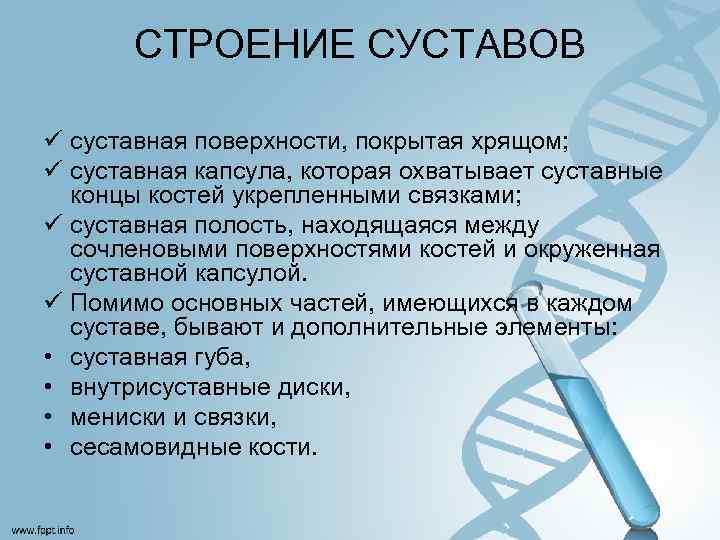 СТРОЕНИЕ СУСТАВОВ

✓ суставная поверхности, покрытая хрящом;

✓ суставная капсула, которая охватывает суставные концы костей укрепленными связками;

✓ суставная полость, находящаяся между сочленовыми поверхностями костей и окруженная суставной капсулой.

✓ Помимо основных частей, имеющихся в каждом суставе, бывают и дополнительные элементы:

• суставная губа,

• внутрисуставные диски,

• мениски и связки,

• сесамовидные кости.

www.fppt.info